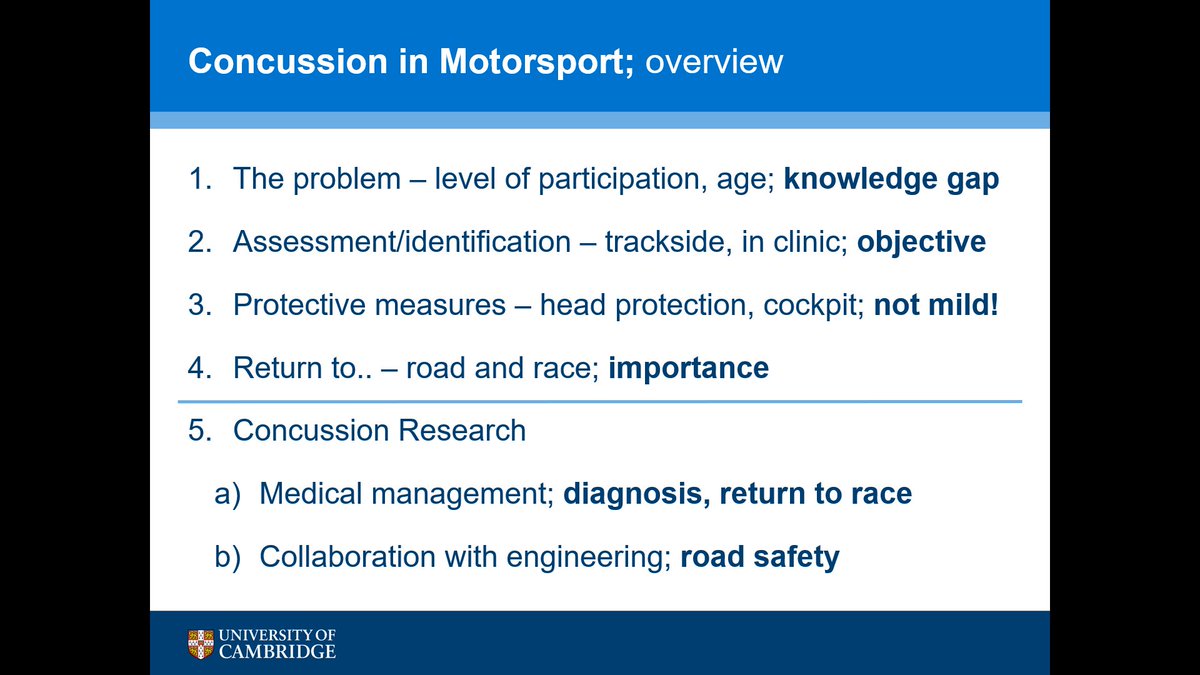 Concussion in Motorsport; overview

1. The problem – level of participation, age; knowledge gap

2. Assessment/identification – trackside, in clinic; objective

3. Protective measures – head protection, cockpit; not mild!

4. Return to.. – road and race; importance

5. Concussion Research

a) Medical management; diagnosis, return to race

b) Collaboration with engineering; road safety

UNIVERSITY OF CAMBRIDGE